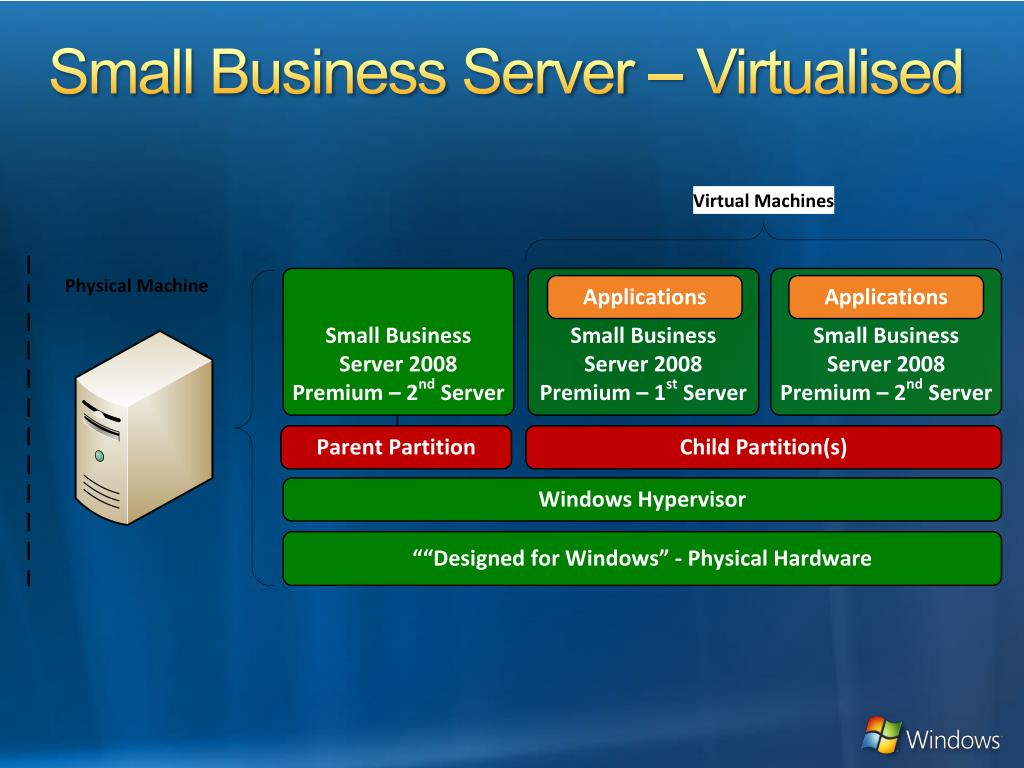 Small Business Server – Virtualised

Virtual Machines

Physical Machine

Small Business Server 2008 Premium – 2$^{nd}$ Server

Applications

Small Business Server 2008 Premium – 1$^{st}$ Server

Applications

Small Business Server 2008 Premium – 2$^{nd}$ Server

Parent Partition

Child Partition(s)

Windows Hypervisor

““Designed for Windows” - Physical Hardware

Windows